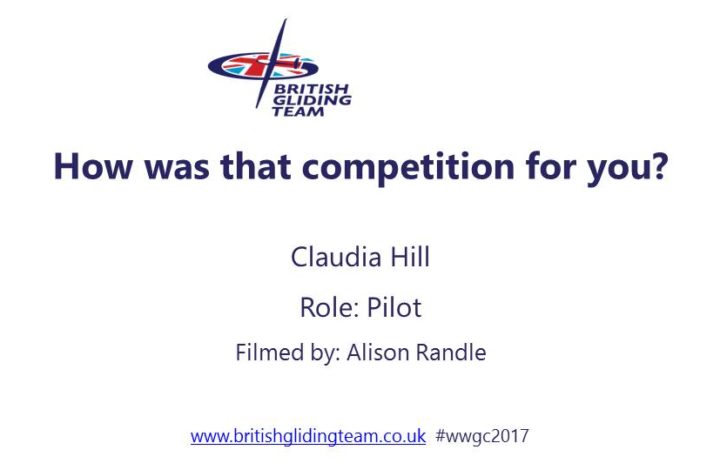 BRITISH GLIDING TEAM

How was that competition for you?

Claudia Hill

Role: Pilot

Filmed by: Alison Randle

www.britishglidingteam.co.uk #wwgc2017